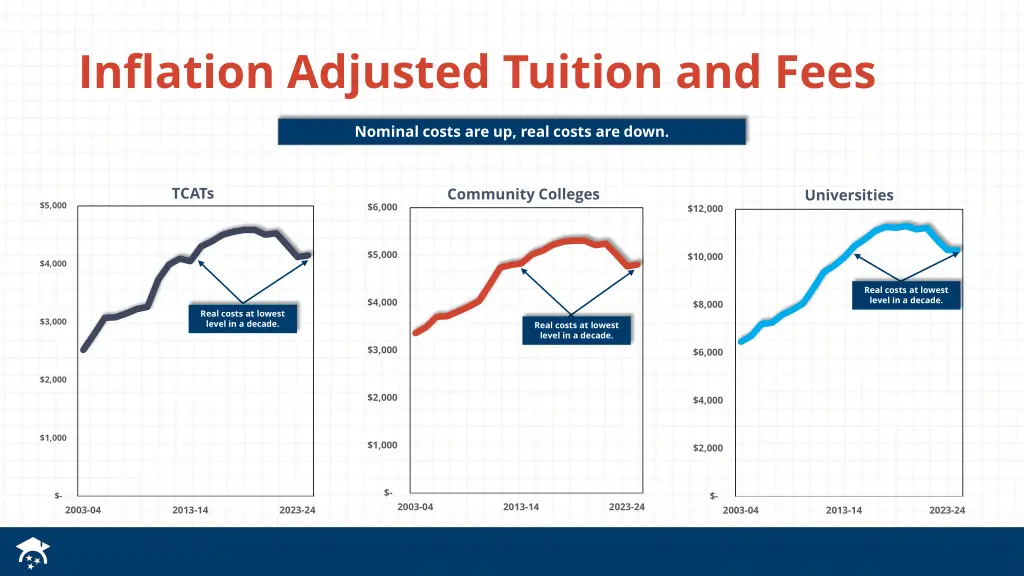 Inflation Adjusted Tuition and Fees

Nominal costs are up, real costs are down.

TCATs

$5,000
$4,000
$3,000
$2,000
$1,000
$-

Real costs at lowest level in a decade.

2003-04 2013-14 2023-24

Community Colleges

$6,000
$5,000
$4,000
$3,000
$2,000
$1,000
$-

Real costs at lowest level in a decade.

2003-04 2013-14 2023-24

Universities

$12,000
$10,000
$8,000
$6,000
$4,000
$2,000
$-

Real costs at lowest level in a decade.

2003-04 2013-14 2023-24